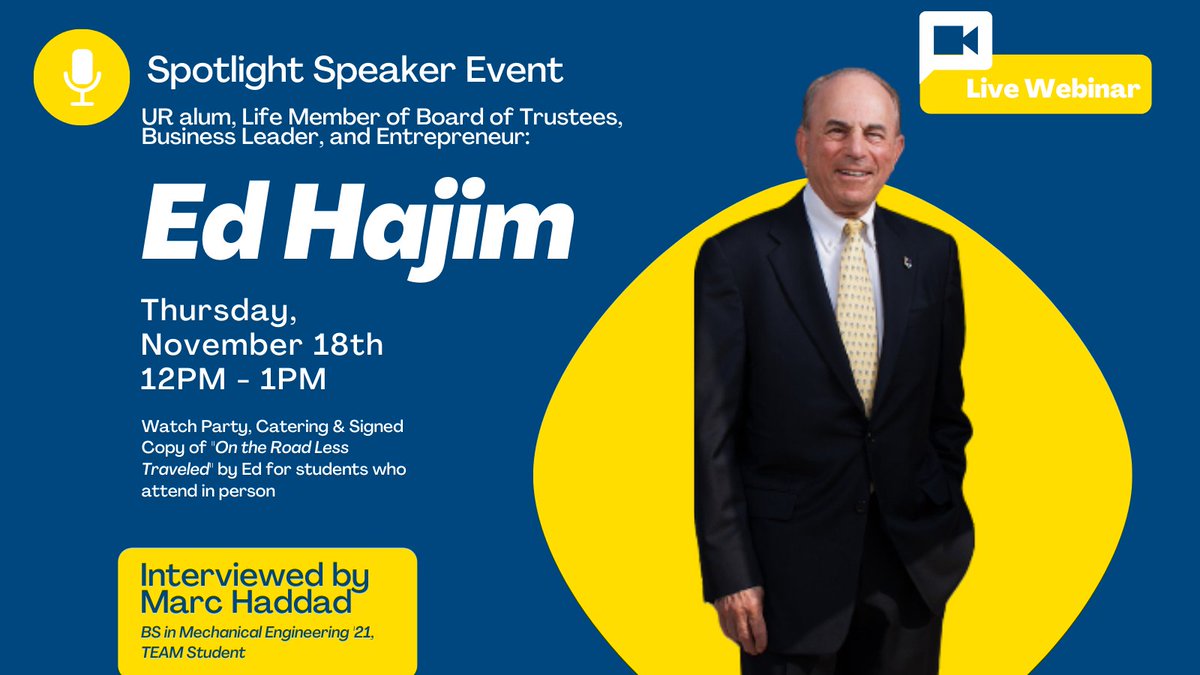 Spotlight Speaker Event

UR alum, Life Member of Board of Trustees, Business Leader, and Entrepreneur:

Ed Hajim

Thursday, November 18th 12PM - 1PM

Watch Party, Catering & Signed Copy of "On the Road Less Traveled" by Ed for students who attend in person

Interviewed by Marc Haddad

BS in Mechanical Engineering '21, TEAM Student

Live Webinar